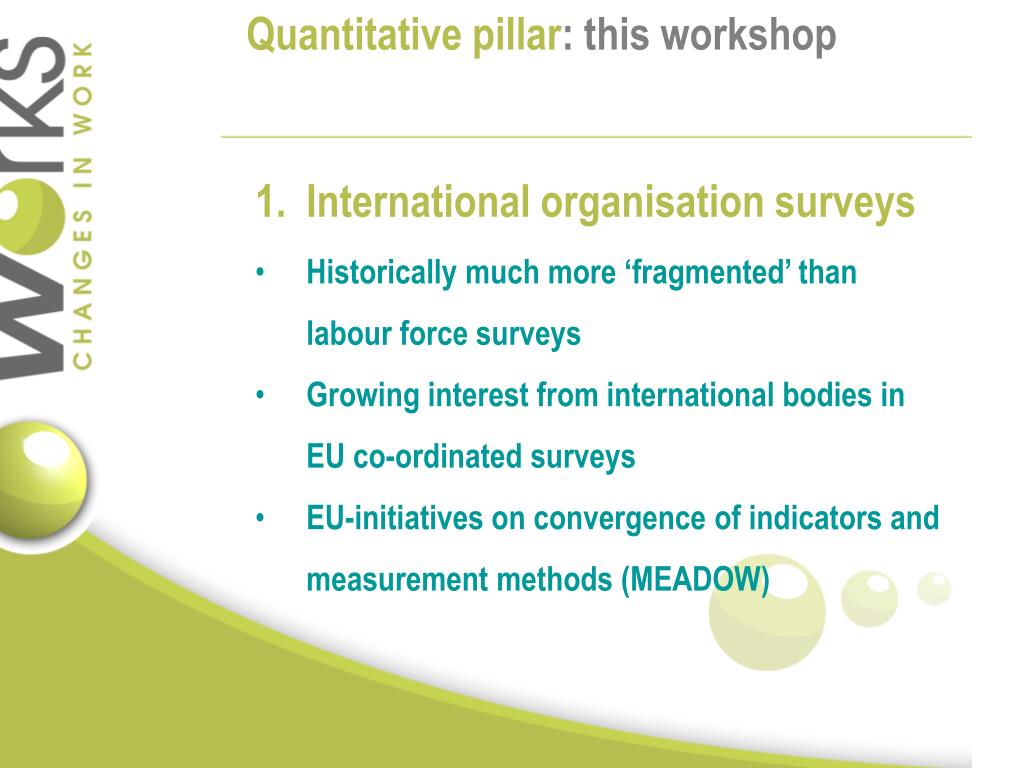 works
CHANGES IN WORK

Quantitative pillar: this workshop

1. International organisation surveys

• Historically much more ‘fragmented’ than labour force surveys

• Growing interest from international bodies in EU co-ordinated surveys

• EU-initiatives on convergence of indicators and measurement methods (MEADOW)